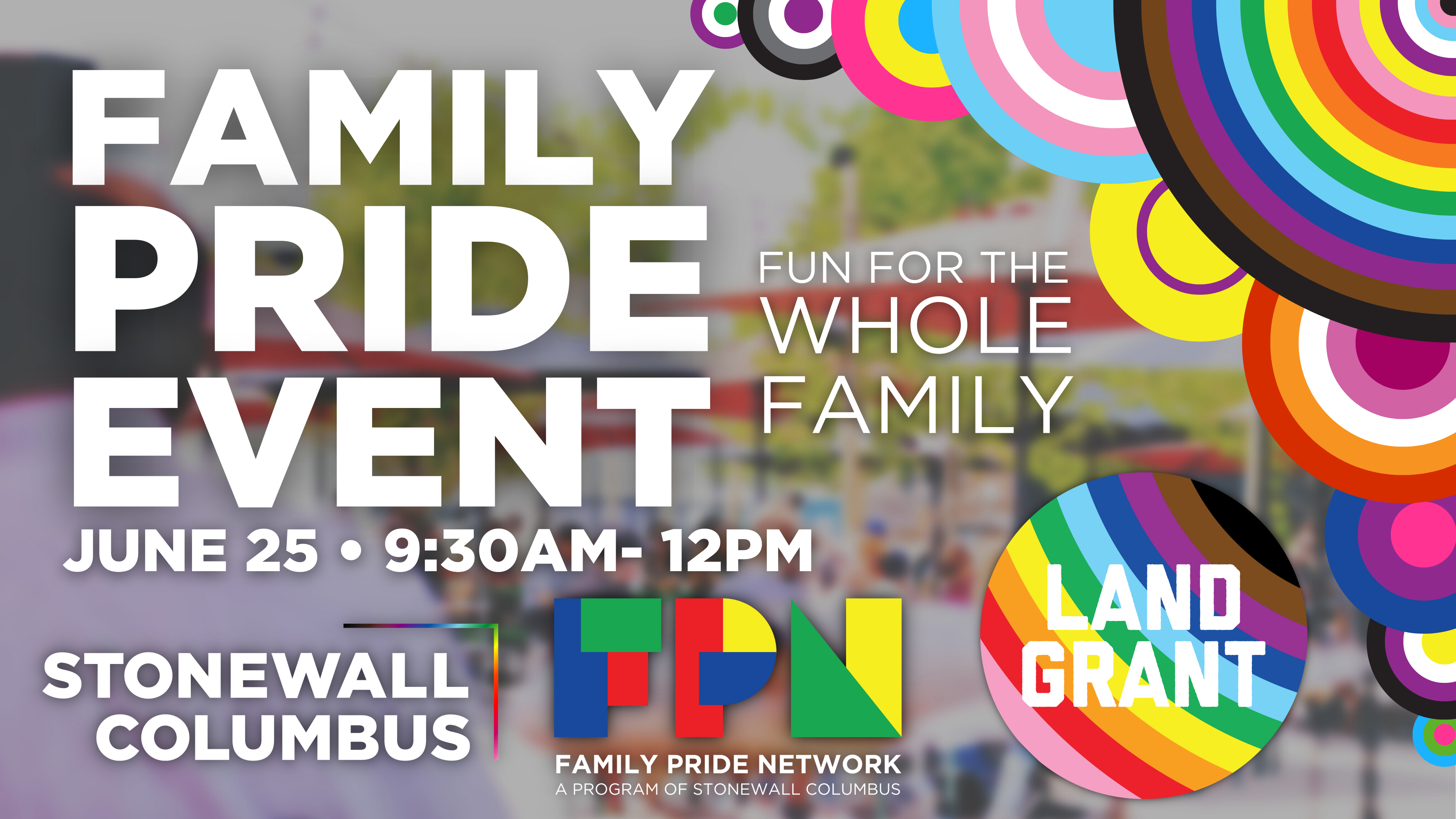 FAMILY PRIDE EVENT

FUN FOR THE WHOLE FAMILY

JUNE 25 • 9:30AM- 12PM

STONEWALL COLUMBUS

FPN

FAMILY PRIDE NETWORK
A PROGRAM OF STONEWALL COLUMBUS

LAND GRANT